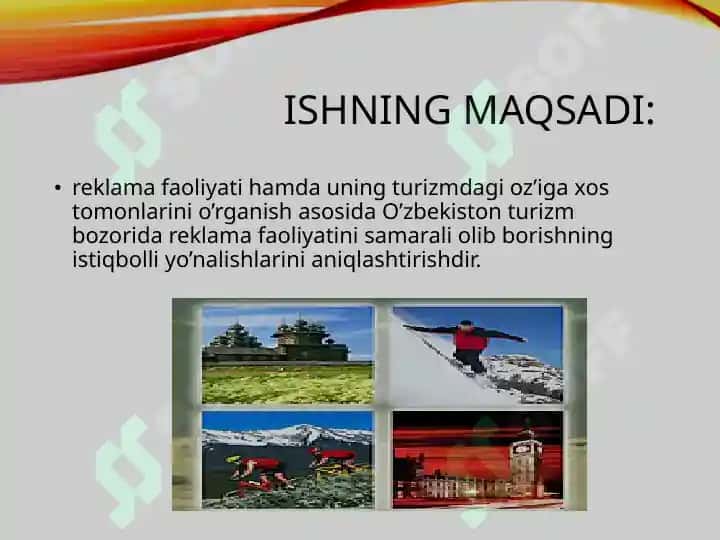 ISHNING MAQSADI:

• reklama faoliyati hamda uning turizmdagi oz’iga xos tomonlarini o’rganish asosida O’zbekiston turizm bozorida reklama faoliyatini samarali olib borishning istiqbolli yo’nalishlarini aniqlashtirishdir.